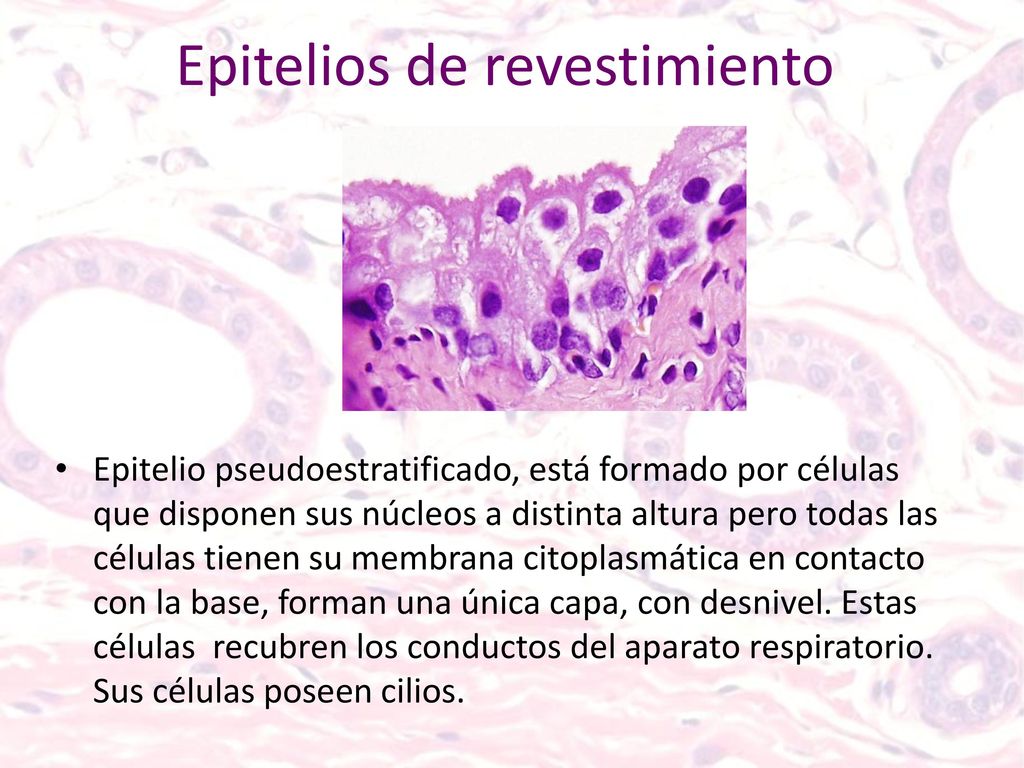 Epitelios de revestimiento

• Epitelio pseudoestratificado, está formado por células que disponen sus núcleos a distinta altura pero todas las células tienen su membrana citoplasmática en contacto con la base, forman una única capa, con desnivel. Estas células recubren los conductos del aparato respiratorio. Sus células poseen cilios.